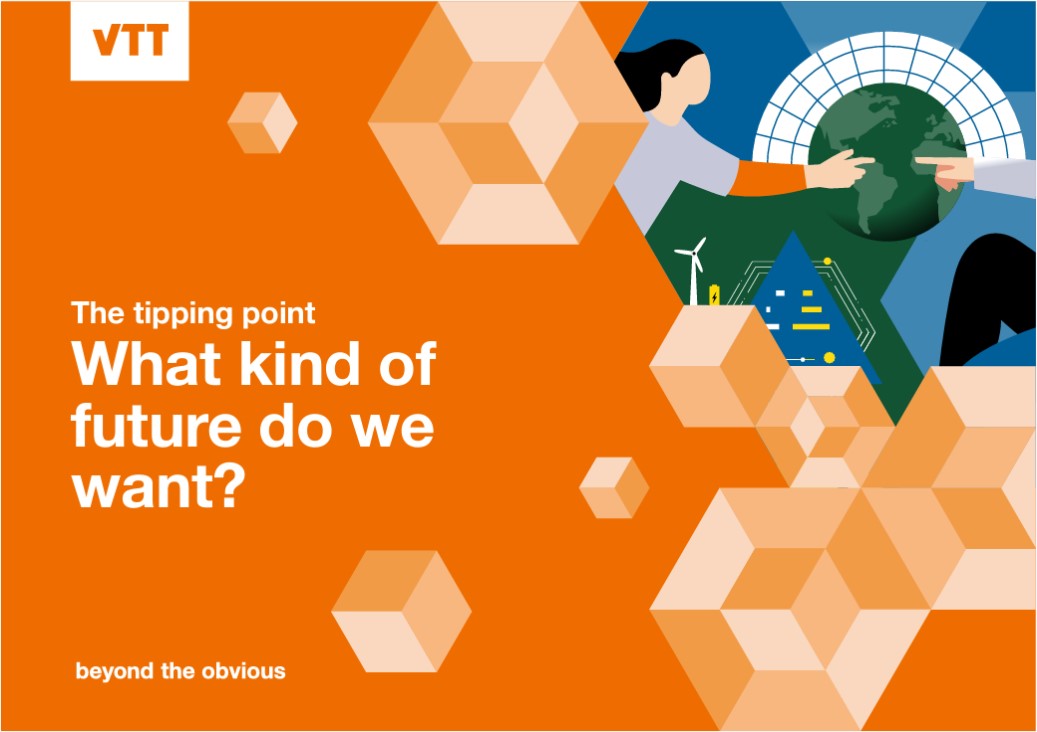 VTT

The tipping point
What kind of future do we want?

beyond the obvious